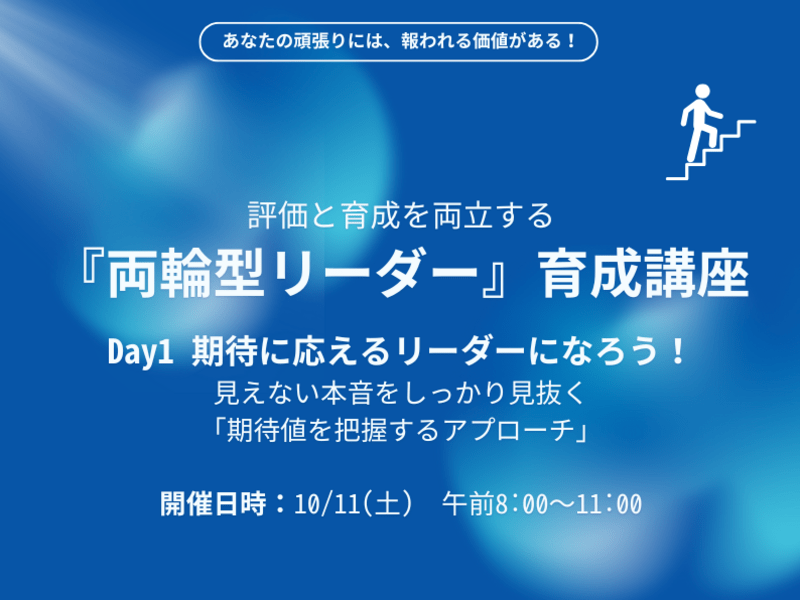 あなたの頑張りには、報われる価値がある！

評価と育成を両立する
『両輪型リーダー』育成講座

Day1 期待に応えるリーダーになろう！
見えない本音をしっかり見抜く
「期待値を把握するアプローチ」

開催日時：10/11(土)　午前8:00～11:00